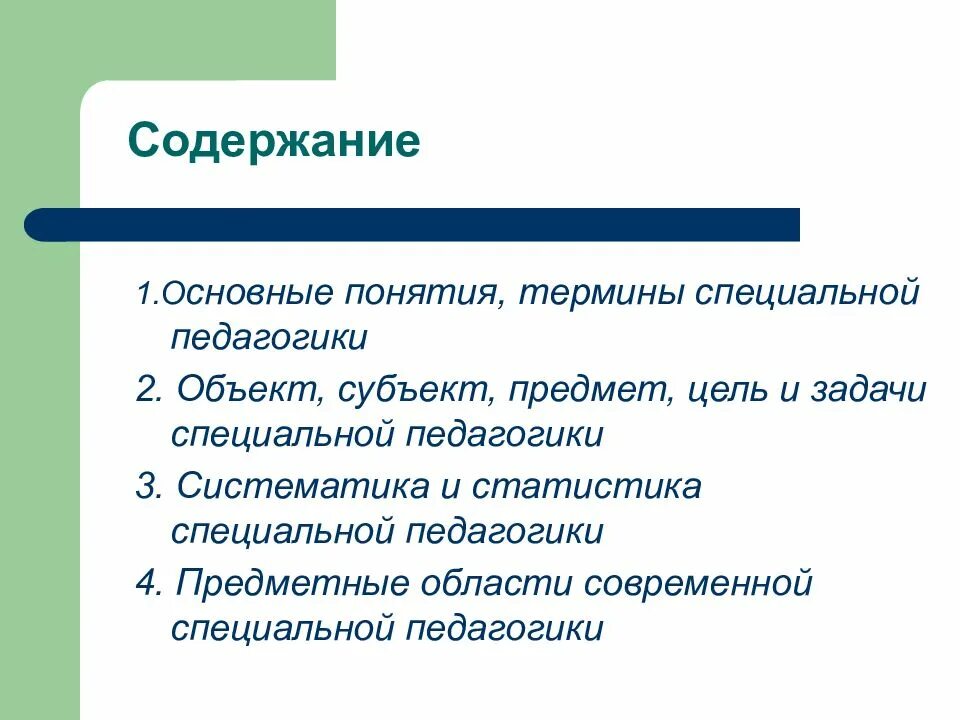 Содержание

1.Основные понятия, термины специальной педагогики

2. Объект, субъект, предмет, цель и задачи специальной педагогики

3. Систематика и статистика специальной педагогики

4. Предметные области современной специальной педагогики